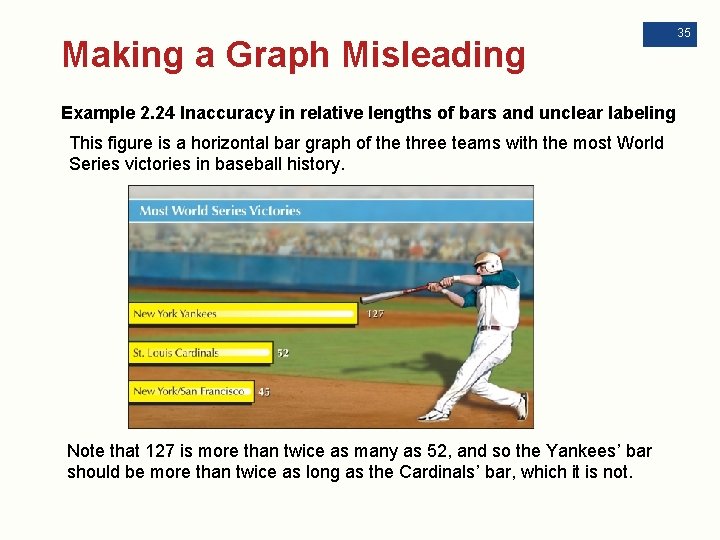 35

Making a Graph Misleading

Example 2.24 Inaccuracy in relative lengths of bars and unclear labeling

This figure is a horizontal bar graph of the three teams with the most World Series victories in baseball history.

Most World Series Victories

New York Yankees 127

St. Louis Cardinals 52

New York/San Francisco 45

Note that 127 is more than twice as many as 52, and so the Yankees' bar should be more than twice as long as the Cardinals' bar, which it is not.